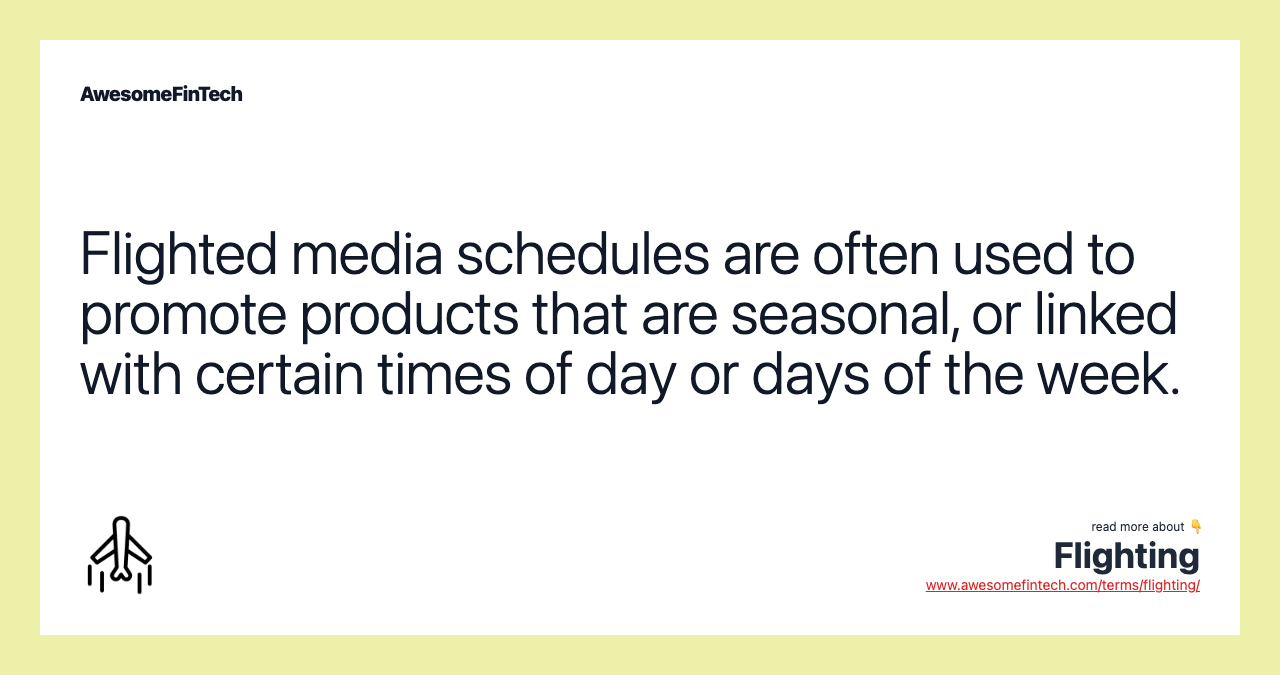 AwesomeFinTech

Flighted media schedules are often used to promote products that are seasonal, or linked with certain times of day or days of the week.

read more about 👇
Flighting
www.awesomefintech.com/terms/flighting/